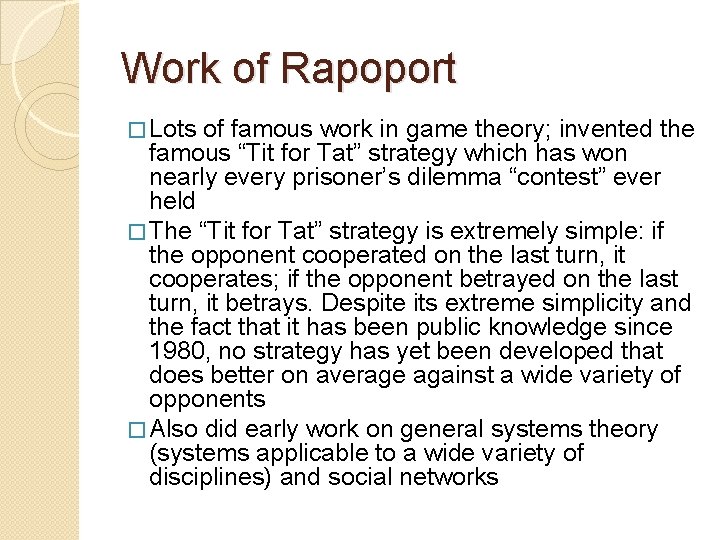 Work of Rapoport

□ Lots of famous work in game theory; invented the famous “Tit for Tat” strategy which has won nearly every prisoner’s dilemma “contest” ever held

□ The “Tit for Tat” strategy is extremely simple: if the opponent cooperated on the last turn, it cooperates; if the opponent betrayed on the last turn, it betrays. Despite its extreme simplicity and the fact that it has been public knowledge since 1980, no strategy has yet been developed that does better on average against a wide variety of opponents

□ Also did early work on general systems theory (systems applicable to a wide variety of disciplines) and social networks